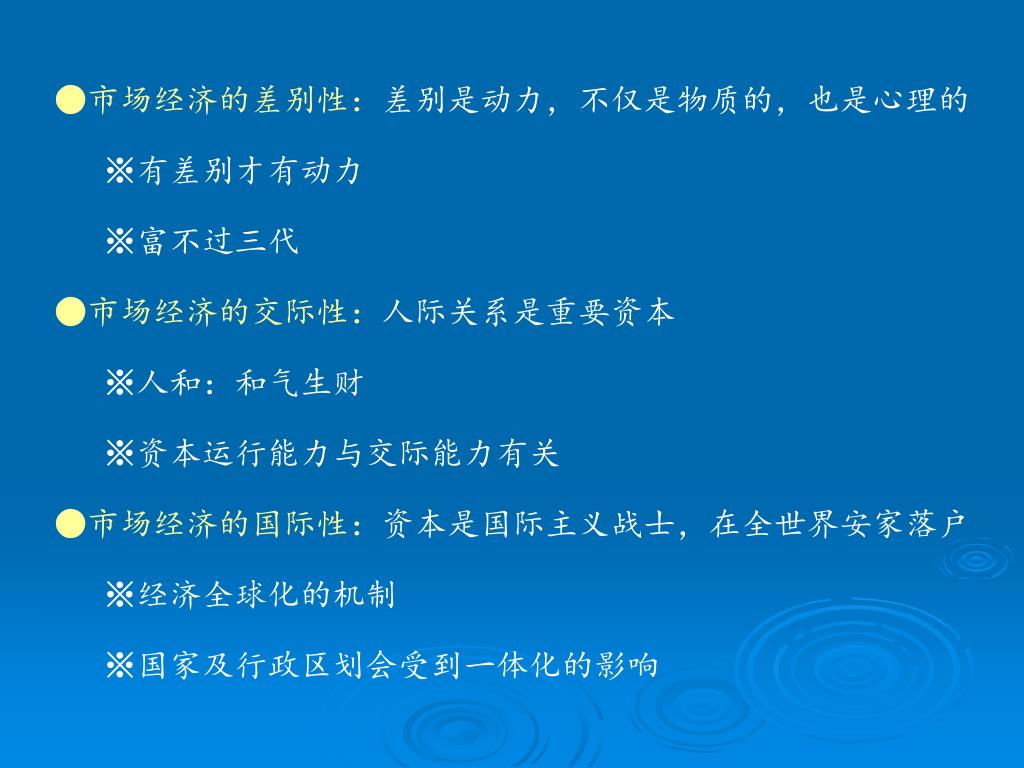 ●市场经济的差别性：差别是动力，不仅是物质的，也是心理的

※有差别才有动力

※富不过三代

●市场经济的交际性：人际关系是重要资本

※人和：和气生财

※资本运行能力与交际能力有关

●市场经济的国际性：资本是国际主义战士，在全世界安家落户

※经济全球化的机制

※国家及行政区划会受到一体化的影响